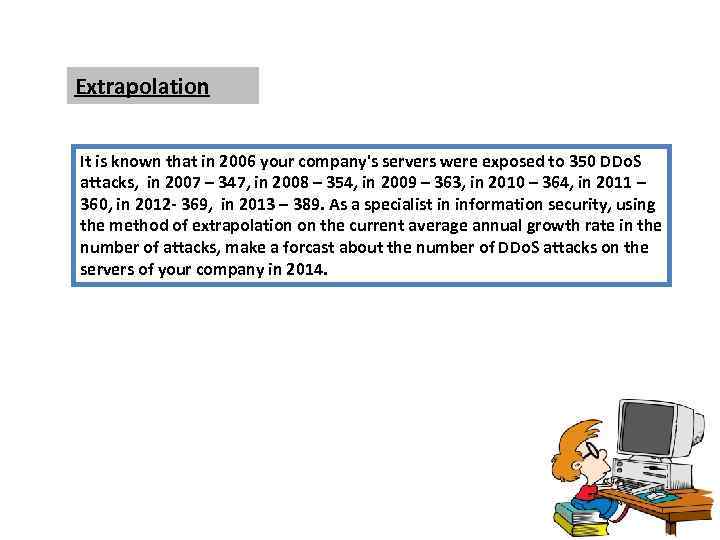 Extrapolation

It is known that in 2006 your company's servers were exposed to 350 DDoS attacks, in 2007 – 347, in 2008 – 354, in 2009 – 363, in 2010 – 364, in 2011 – 360, in 2012- 369, in 2013 – 389. As a specialist in information security, using the method of extrapolation on the current average annual growth rate in the number of attacks, make a forcast about the number of DDoS attacks on the servers of your company in 2014.